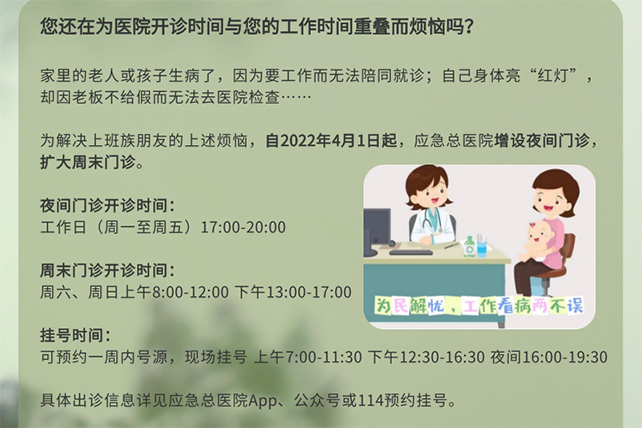 您还在为医院开诊时间与您的工作时间重叠而烦恼吗？

家里的老人或孩子生病了，因为要工作而无法陪同就诊；自己身体亮“红灯”，却因老板不给假而无法去医院检查……

为解决上班族朋友的上述烦恼，自2022年4月1日起，应急总医院增设夜间门诊，扩大周末门诊。

夜间门诊开诊时间：
工作日（周一至周五）17:00-20:00

周末门诊开诊时间：
周六、周日上午8:00-12:00 下午13:00-17:00

为民解忧，工作看病两不误

挂号时间：
可预约一周内号源，现场挂号 上午7:00-11:30 下午12:30-16:30 夜间16:00-19:30

具体出诊信息详见应急总医院App、公众号或114预约挂号。